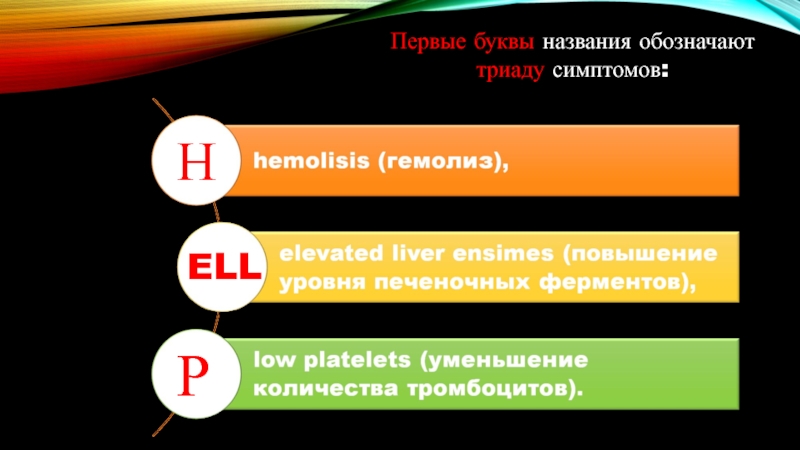 Первые буквы названия обозначают триаду симптомов:

H hemolisis (гемолиз),

ELL elevated liver ensimes (повышение уровня печеночных ферментов),

P low platelets (уменьшение количества тромбоцитов).